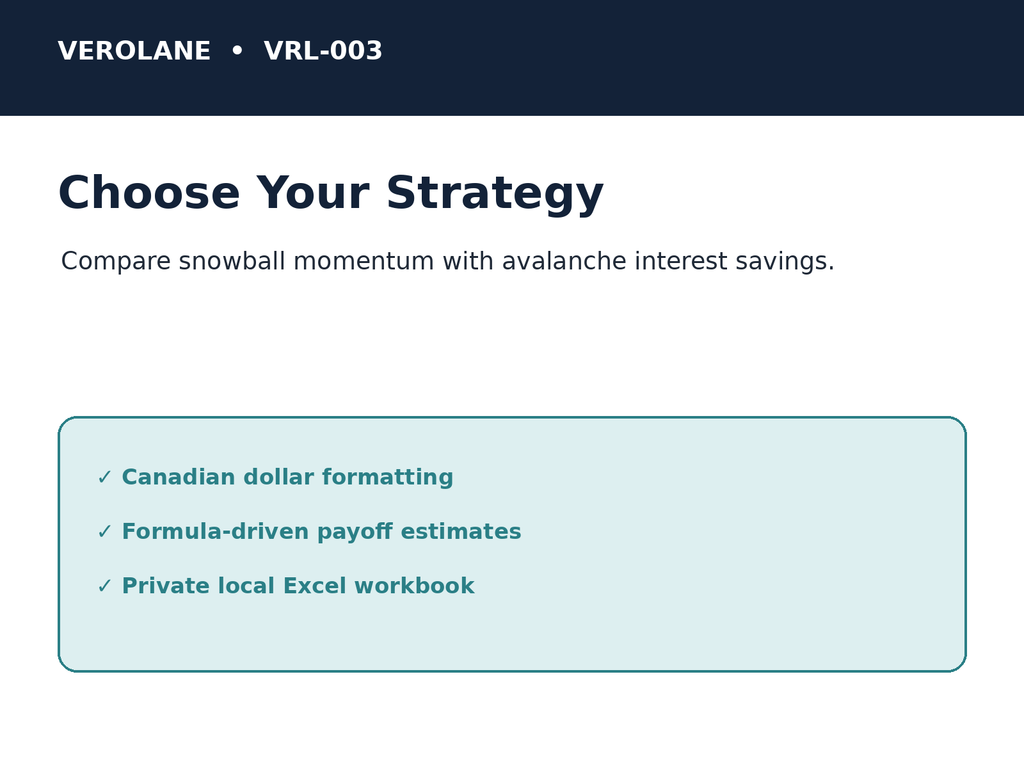 VEROLANE • VRL-003

Choose Your Strategy

Compare snowball momentum with avalanche interest savings.

✓ Canadian dollar formatting

✓ Formula-driven payoff estimates

✓ Private local Excel workbook